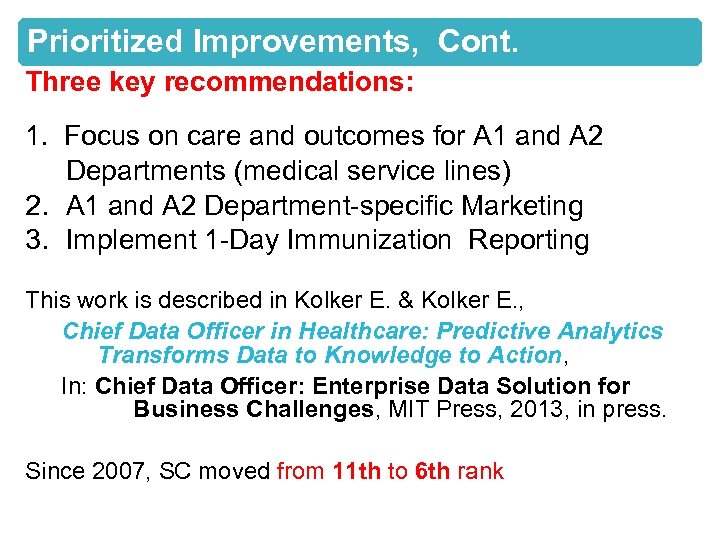 Prioritized Improvements, Cont.

Three key recommendations:

1. Focus on care and outcomes for A1 and A2 Departments (medical service lines)
2. A1 and A2 Department-specific Marketing
3. Implement 1-Day Immunization Reporting

This work is described in Kolker E. & Kolker E.,
Chief Data Officer in Healthcare: Predictive Analytics Transforms Data to Knowledge to Action,
In: Chief Data Officer: Enterprise Data Solution for Business Challenges, MIT Press, 2013, in press.

Since 2007, SC moved from 11th to 6th rank